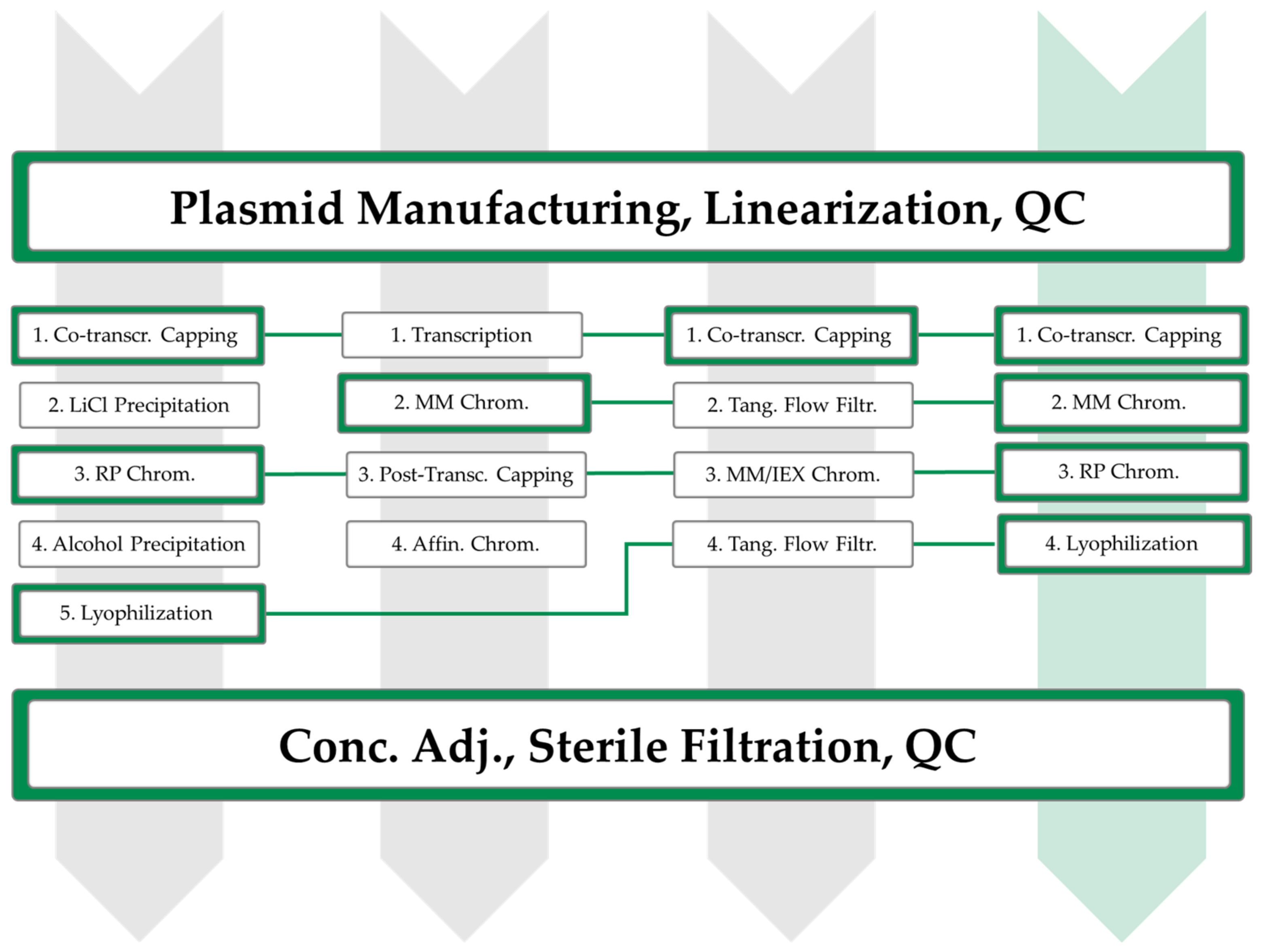 Plasmid Manufacturing, Linearization, QC

1. Co-transcr. Capping

2. LiCl Precipitation

3. RP Chrom.

4. Alcohol Precipitation

5. Lyophilization

1. Transcription

2. MM Chrom.

3. Post-Transc. Capping

4. Affin. Chrom.

1. Co-transcr. Capping

2. Tang. Flow Filtr.

3. MM/IEX Chrom.

4. Tang. Flow Filtr.

1. Co-transcr. Capping

2. MM Chrom.

3. RP Chrom.

4. Lyophilization

Conc. Adj., Sterile Filtration, QC